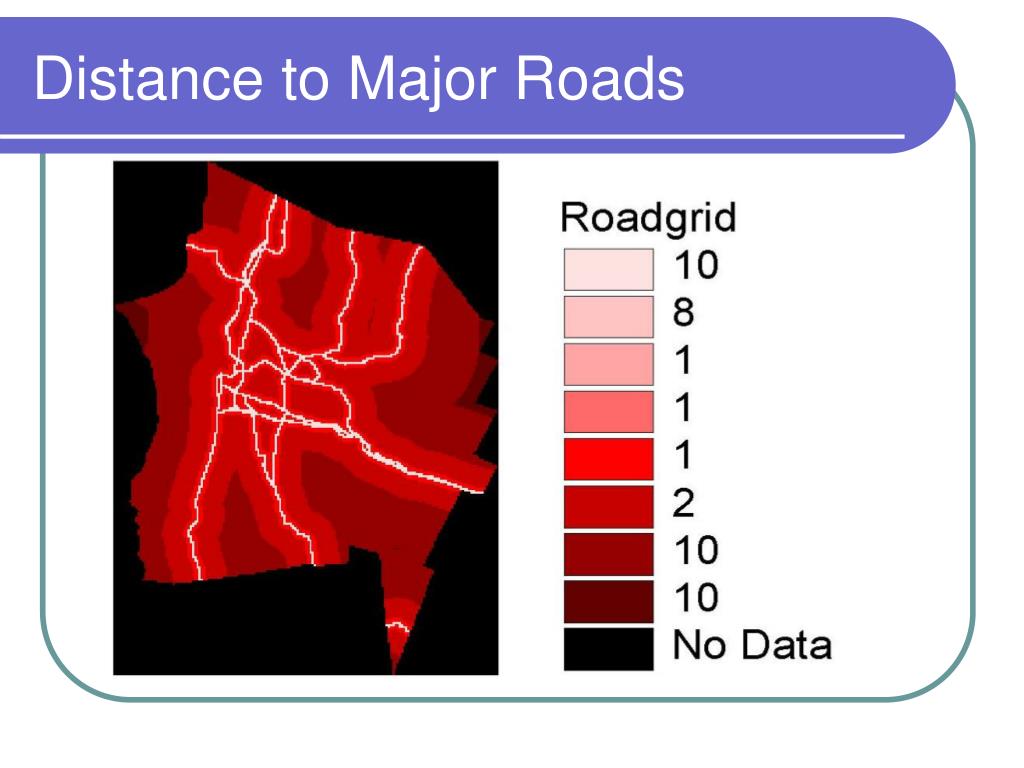 Distance to Major Roads

Roadgrid
10
8
1
1
1
2
10
10
No Data